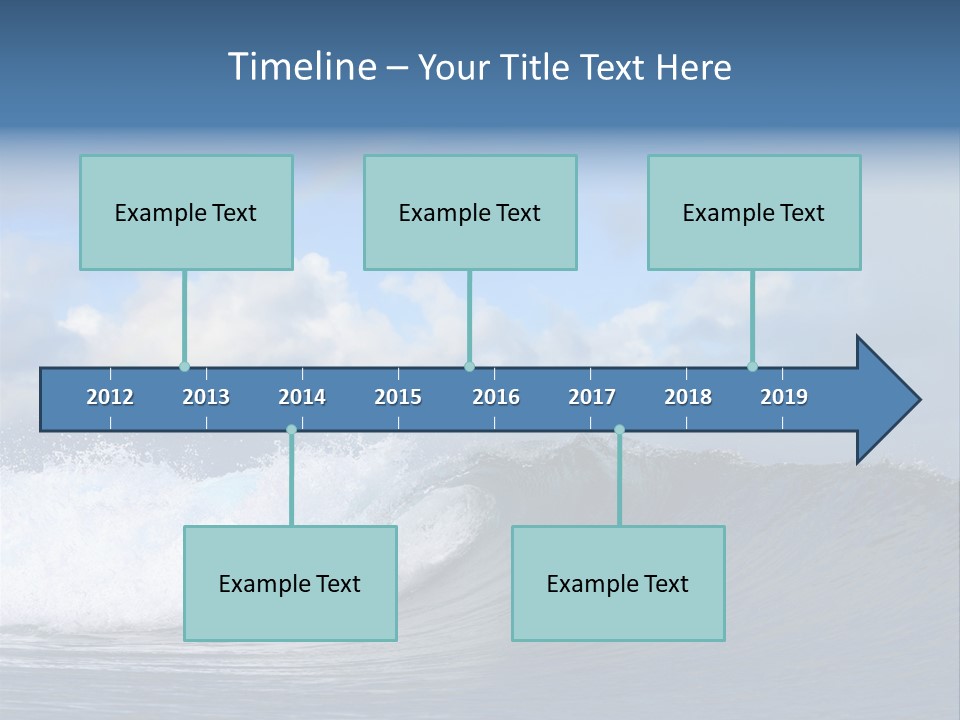 Timeline – Your Title Text Here

Example Text

Example Text

Example Text

2012 2013 2014 2015 2016 2017 2018 2019

Example Text

Example Text